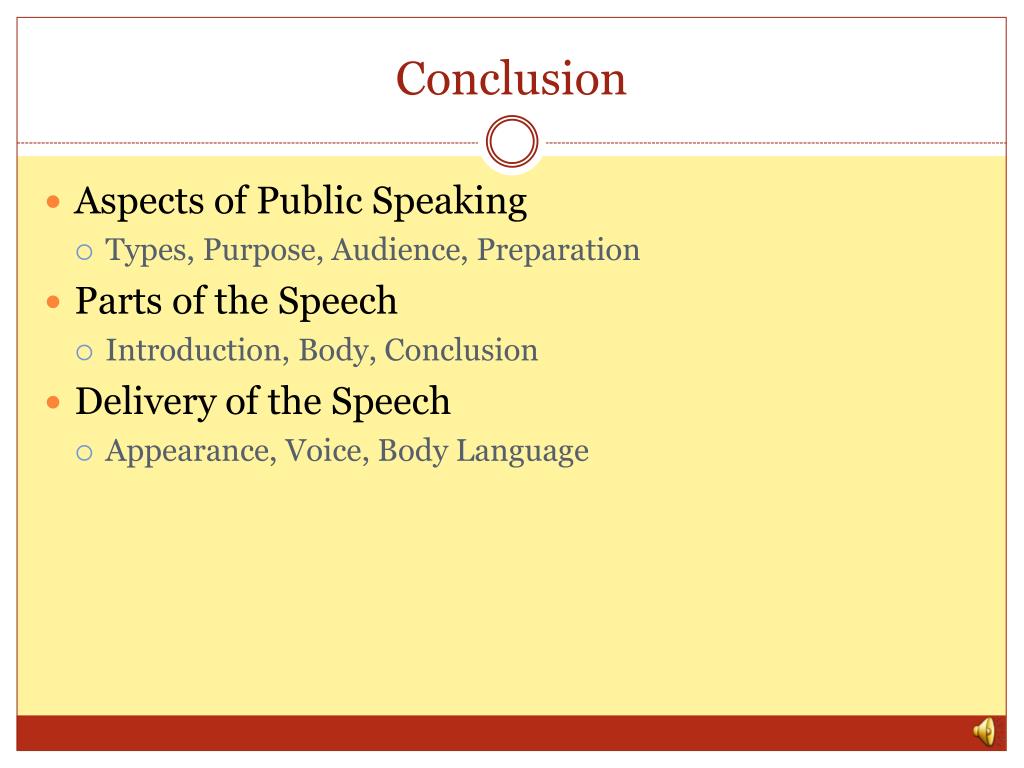 Conclusion

- Aspects of Public Speaking
  - Types, Purpose, Audience, Preparation
- Parts of the Speech
  - Introduction, Body, Conclusion
- Delivery of the Speech
  - Appearance, Voice, Body Language